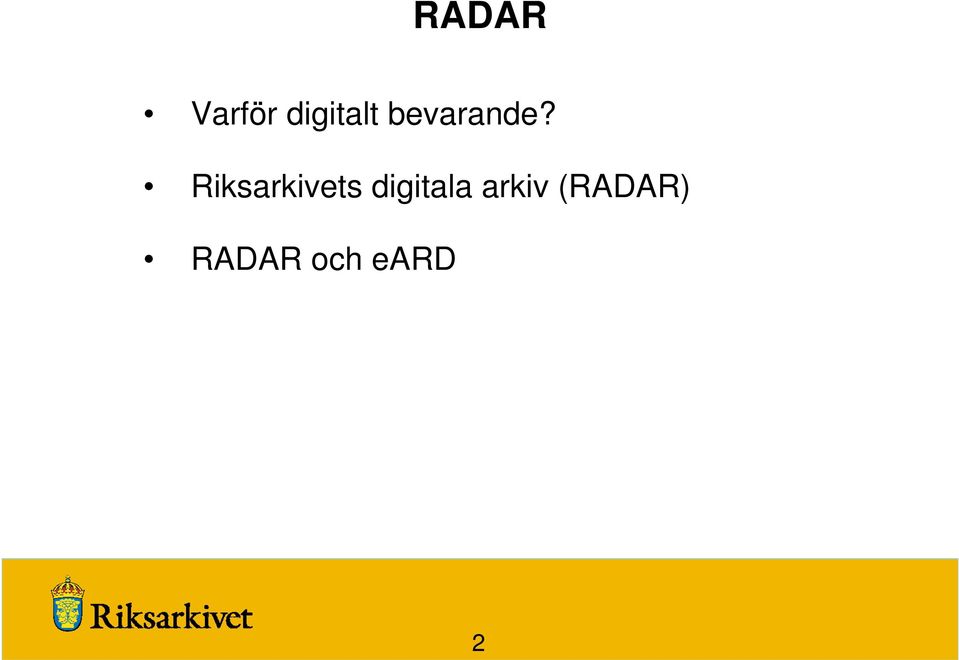 RADAR

• Varför digitalt bevarande?

• Riksarkivets digitala arkiv (RADAR)

• RADAR och eARD

Riksarkivet

2